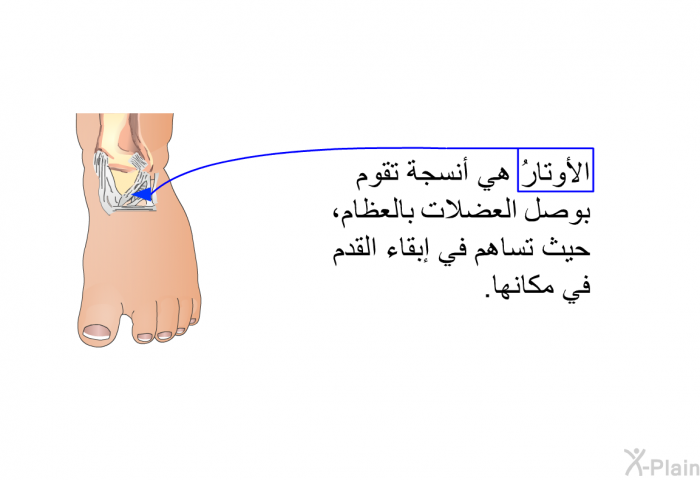 الأوتارُ هي أنسجة تقوم بوصل العضلات بالعظام، حيث تساهم في إبقاء القدم في مكانها.

X-Plain